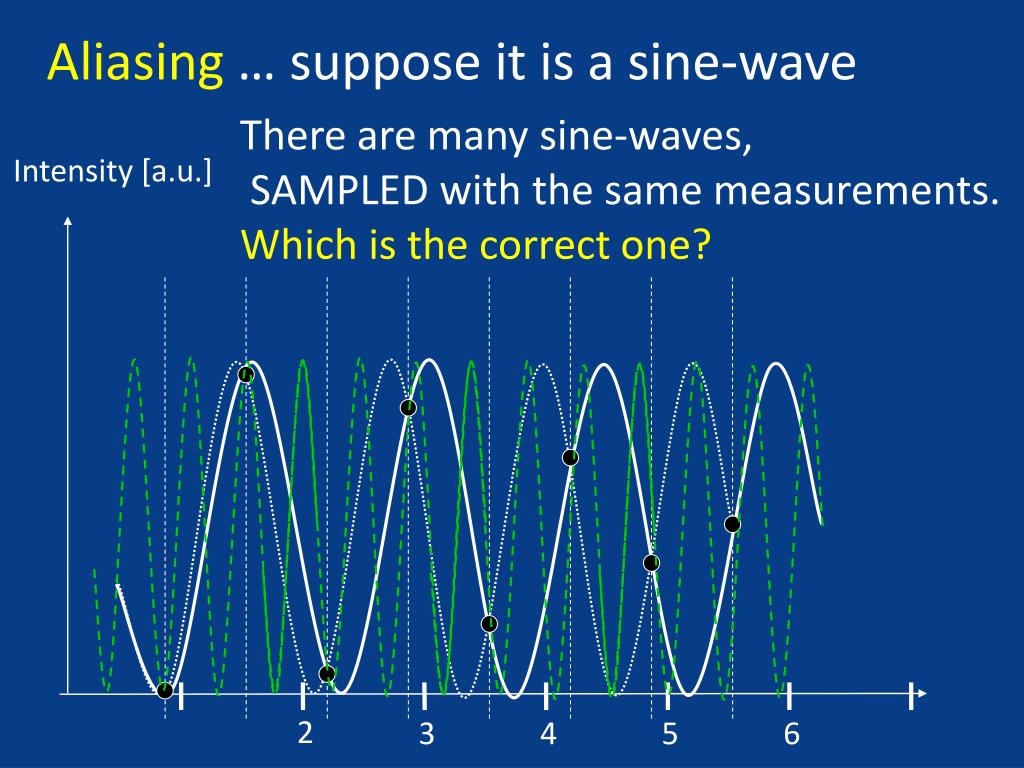 Aliasing … suppose it is a sine-wave

There are many sine-waves, SAMPLED with the same measurements.
Which is the correct one?

Intensity [a.u.]

2
3
4
5
6